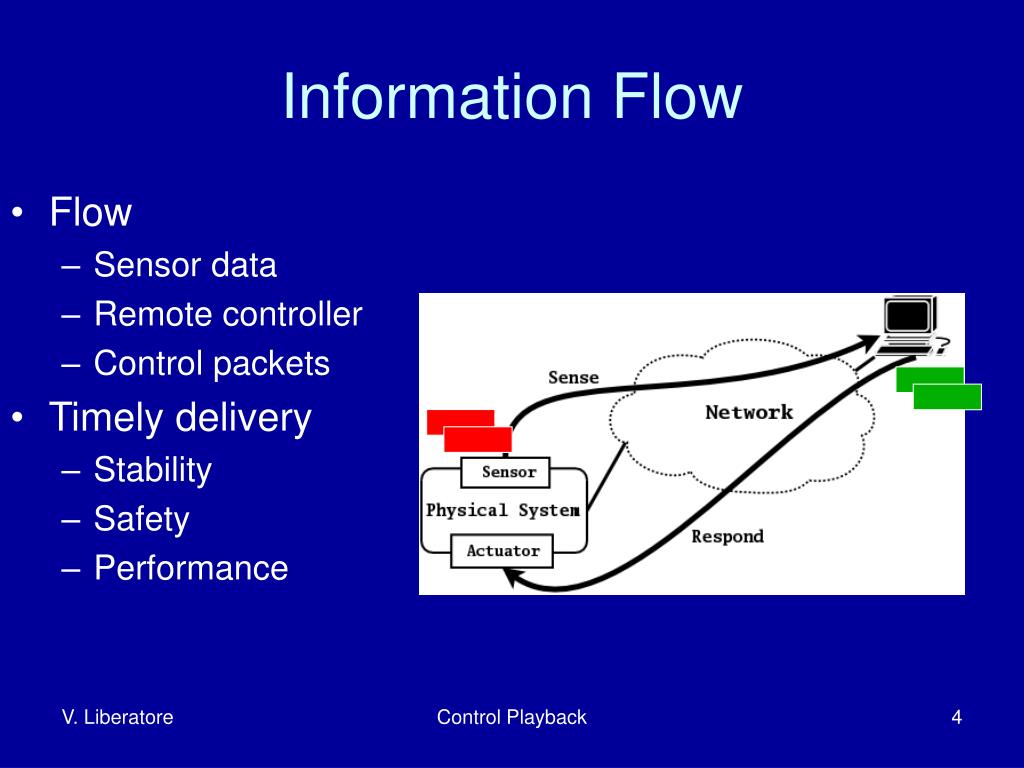 Information Flow

• Flow
– Sensor data
– Remote controller
– Control packets
• Timely delivery
– Stability
– Safety
– Performance

Sense
Network
Sensor
Physical System
Actuator
Respond

V. Liberatore
Control Playback
4